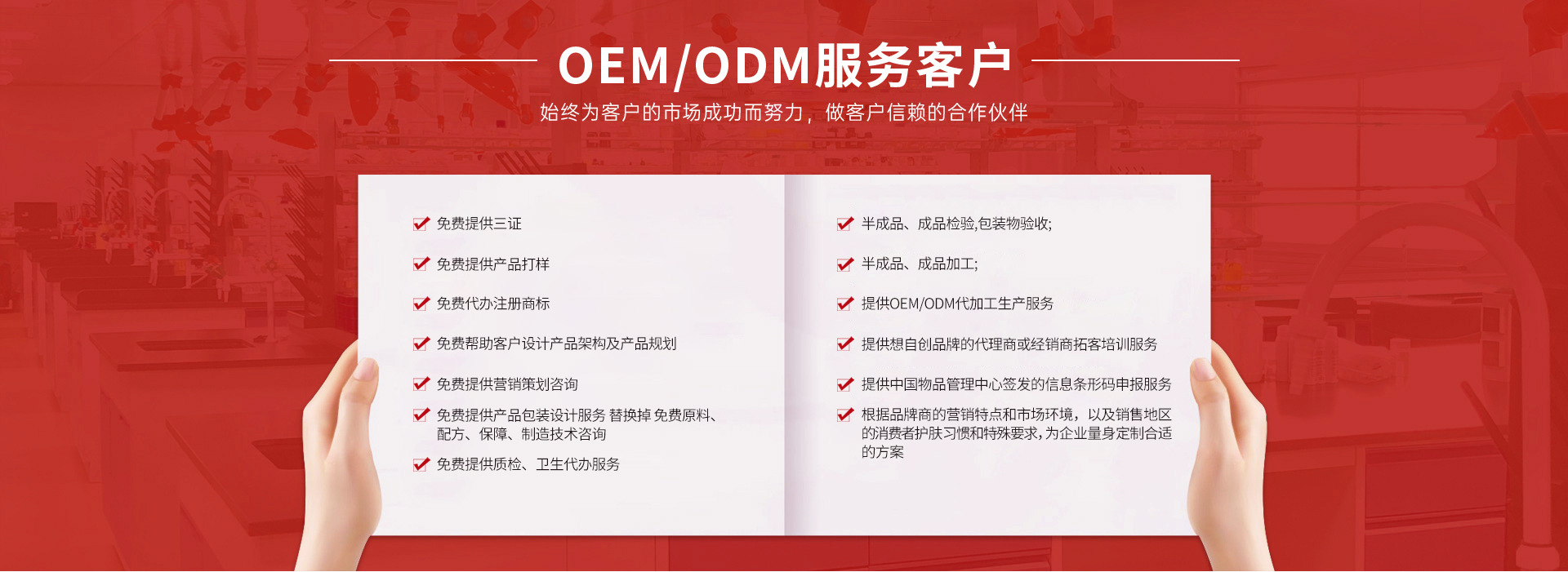 OEM/ODM服务客户

始终为客户的市场成功而努力，做客户信赖的合作伙伴

免费提供三证

免费提供产品打样

免费代办注册商标

免费帮助客户设计产品架构及产品规划

免费提供营销策划咨询

免费提供产品包装设计服务 替换掉 免费原料、配方、保障、制造技术咨询

免费提供质检、卫生代办服务

半成品、成品检验,包装物验收;

半成品、成品加工;

提供OEM/ODM代加工生产服务

提供想自创品牌的代理商或经销商拓客培训服务

提供中国物品管理中心签发的信息条形码申报服务

根据品牌商的营销特点和市场环境，以及销售地区的消费者护肤习惯和特殊要求，为企业量身定制合适的方案